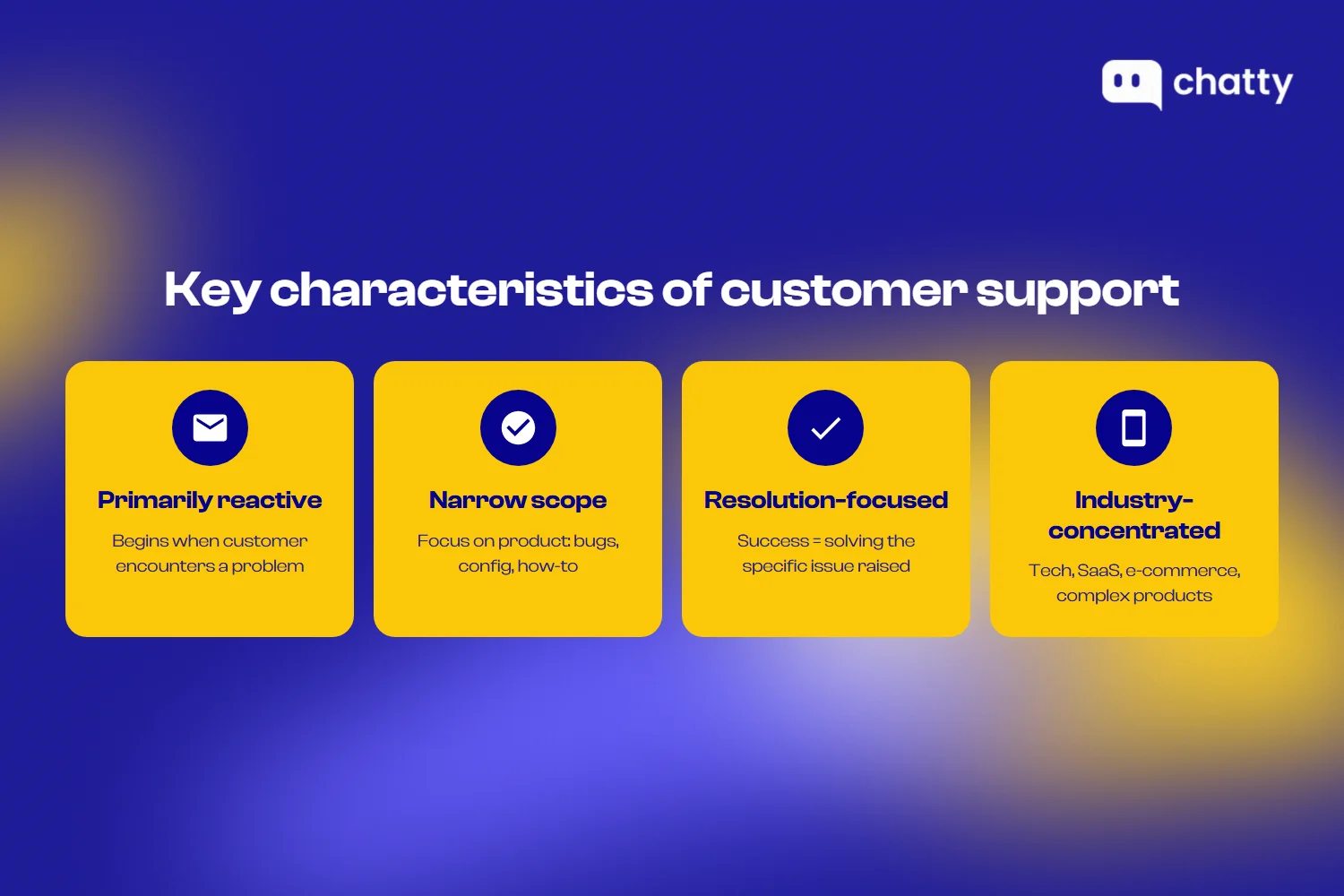 chatty

Key characteristics of customer support

Primarily reactive

Begins when customer encounters a problem

Narrow scope

Focus on product: bugs, config, how-to

Resolution-focused

Success = solving the specific issue raised

Industry-concentrated

Tech, SaaS, e-commerce, complex products